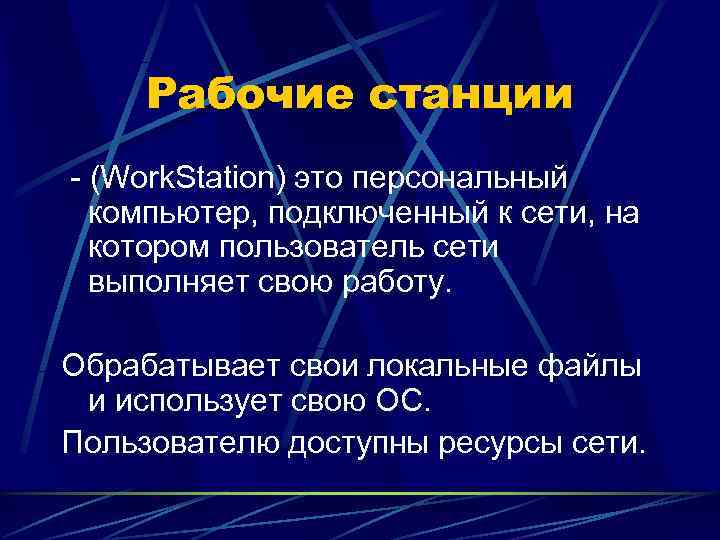 Рабочие станции

- (WorkStation) это персональный компьютер, подключенный к сети, на котором пользователь сети выполняет свою работу.

Обрабатывает свои локальные файлы и использует свою ОС.

Пользователю доступны ресурсы сети.